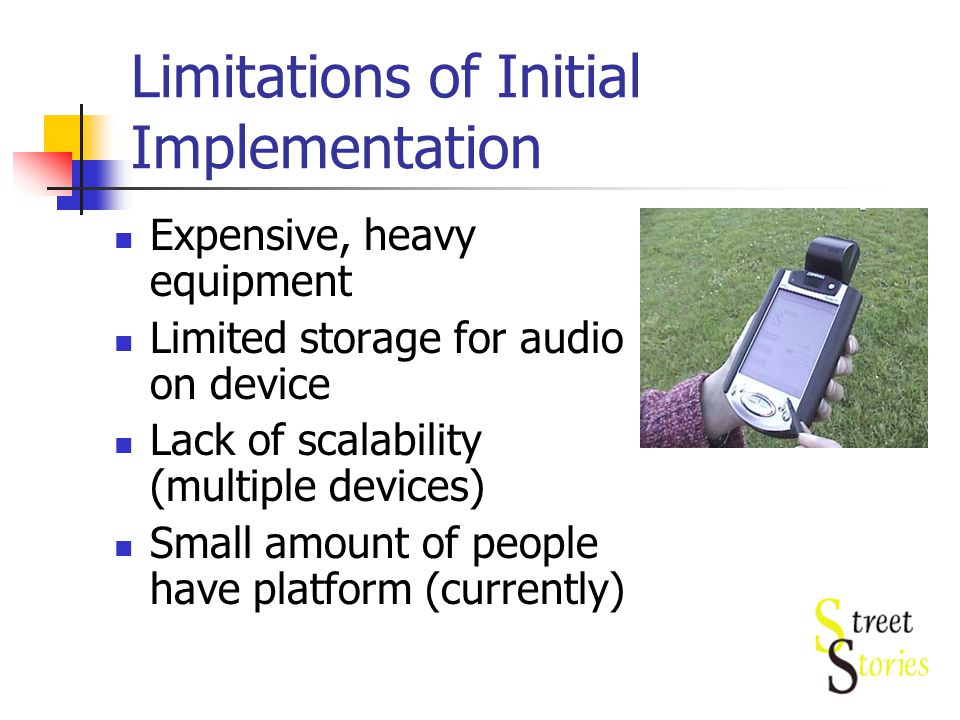 Limitations of Initial Implementation

- Expensive, heavy equipment
- Limited storage for audio on device
- Lack of scalability (multiple devices)
- Small amount of people have platform (currently)

Street Stories